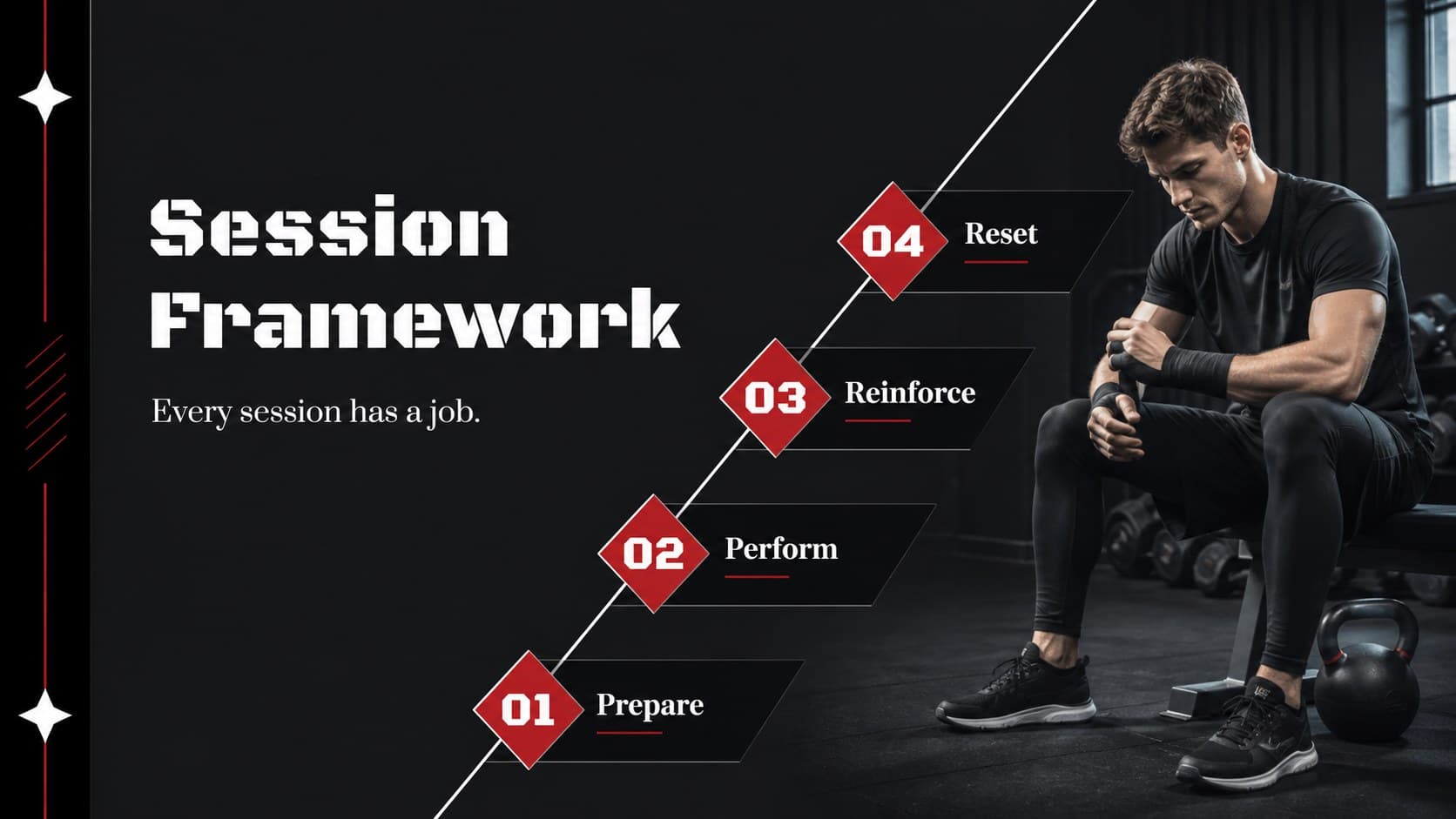 Session Framework

Every session has a job.

04 Reset

03 Reinforce

02 Perform

01 Prepare